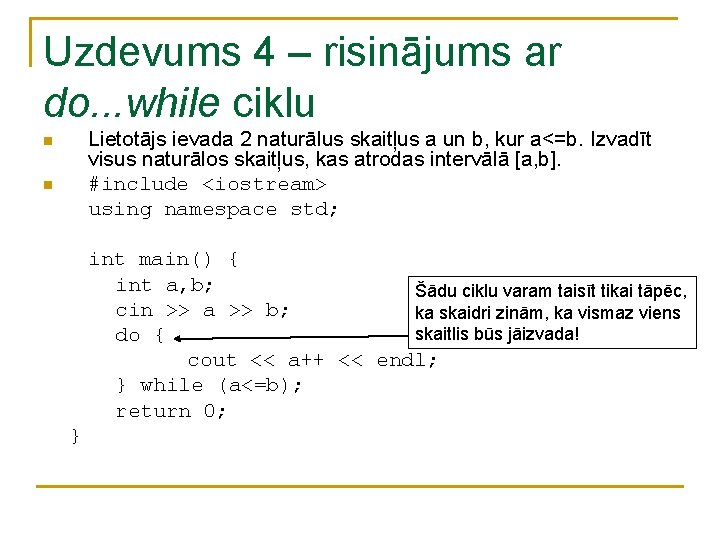 Uzdevums 4 – risinājums ar do...while ciklu

Lietotājs ievada 2 naturālus skaitļus a un b, kur a<=b. Izvadīt visus naturālos skaitļus, kas atrodas intervālā [a,b].

#include <iostream>
using namespace std;

int main() {
int a,b;
cin >> a >> b;
do {
cout << a++ << endl;
} while (a<=b);
return 0;
}

Šādu ciklu varam taisīt tikai tāpēc, ka skaidri zinām, ka vismaz viens skaitlis būs jāizvada!